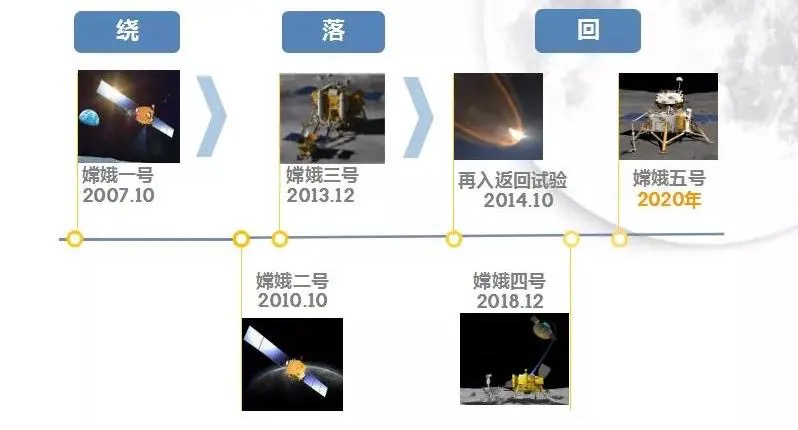 绕

落

回

嫦娥一号
2007.10

嫦娥三号
2013.12

再入返回试验
2014.10

嫦娥五号
2020年

嫦娥二号
2010.10

嫦娥四号
2018.12